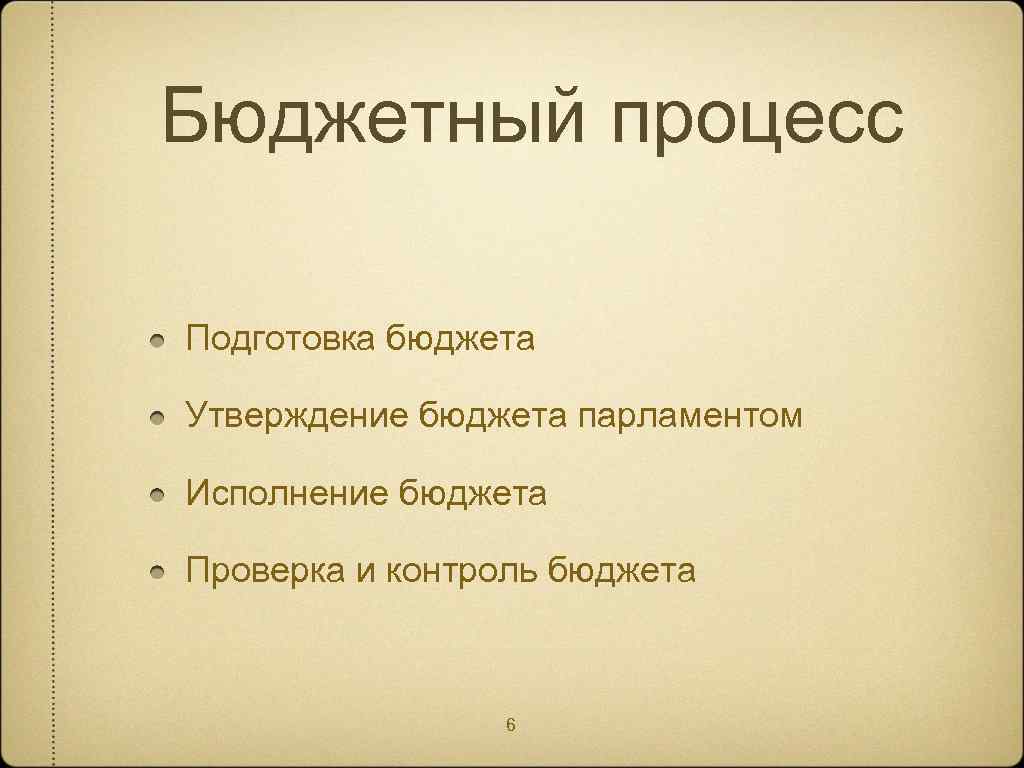 Бюджетный процесс

Подготовка бюджета

Утверждение бюджета парламентом

Исполнение бюджета

Проверка и контроль бюджета

6